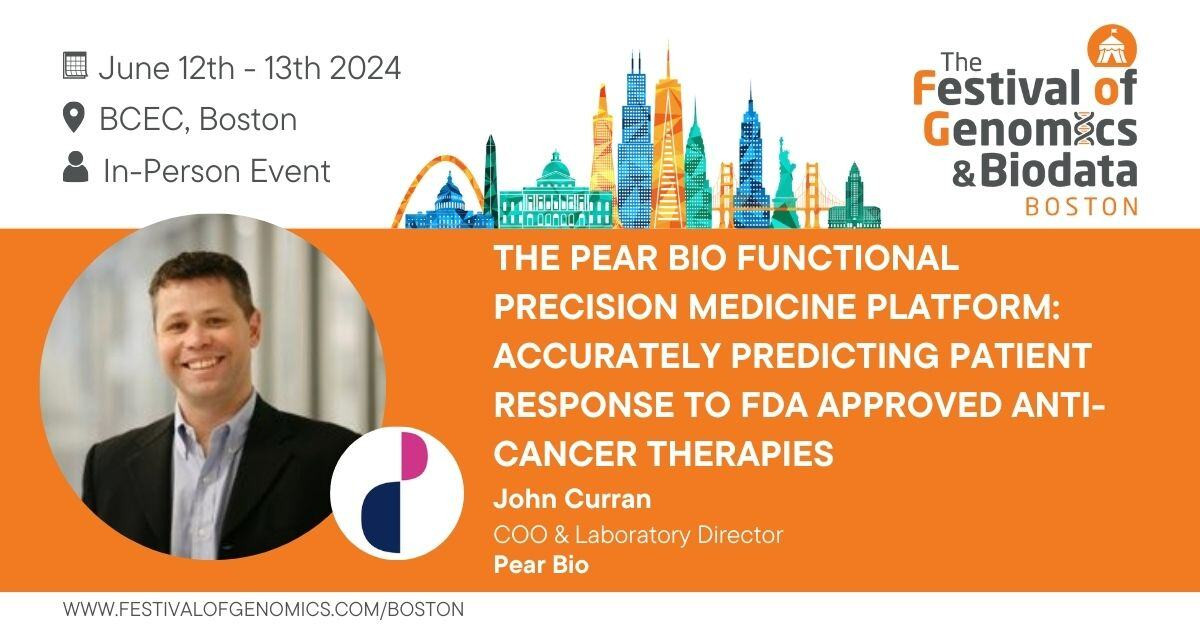 June 12th - 13th 2024
BCEC, Boston
In-Person Event

The Festival of Genomics & Biodata
BOSTON

THE PEAR BIO FUNCTIONAL PRECISION MEDICINE PLATFORM: ACCURATELY PREDICTING PATIENT RESPONSE TO FDA APPROVED ANTI-CANCER THERAPIES

John Curran
COO & Laboratory Director
Pear Bio

WWW.FESTIVALOFGENOMICS.COM/BOSTON